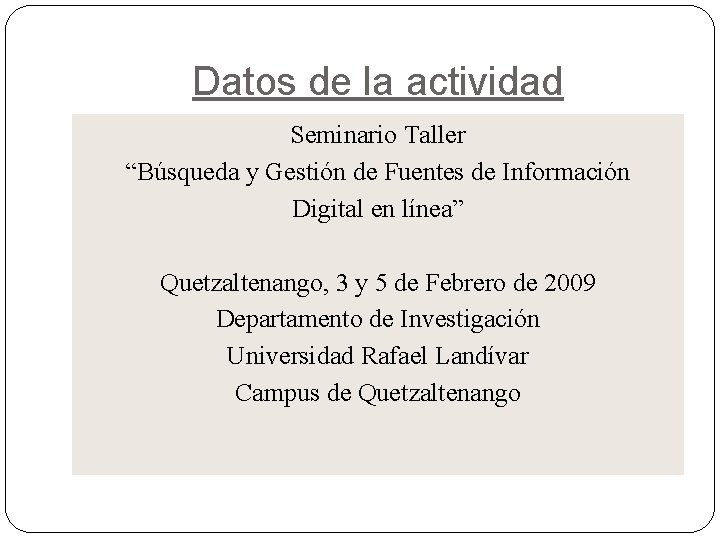 Datos de la actividad

Seminario Taller
“Búsqueda y Gestión de Fuentes de Información Digital en línea”

Quetzaltenango, 3 y 5 de Febrero de 2009
Departamento de Investigación
Universidad Rafael Landívar
Campus de Quetzaltenango